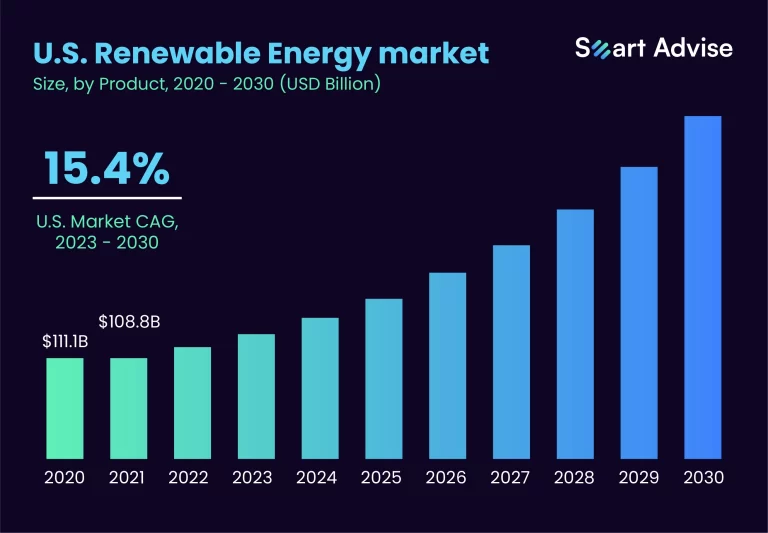 U.S. Renewable Energy market
Size, by Product, 2020 - 2030 (USD Billion)

Smart Advise

15.4%

U.S. Market CAG, 2023 - 2030

$111.1B

$108.8B

2020
2021
2022
2023
2024
2025
2026
2027
2028
2029
2030